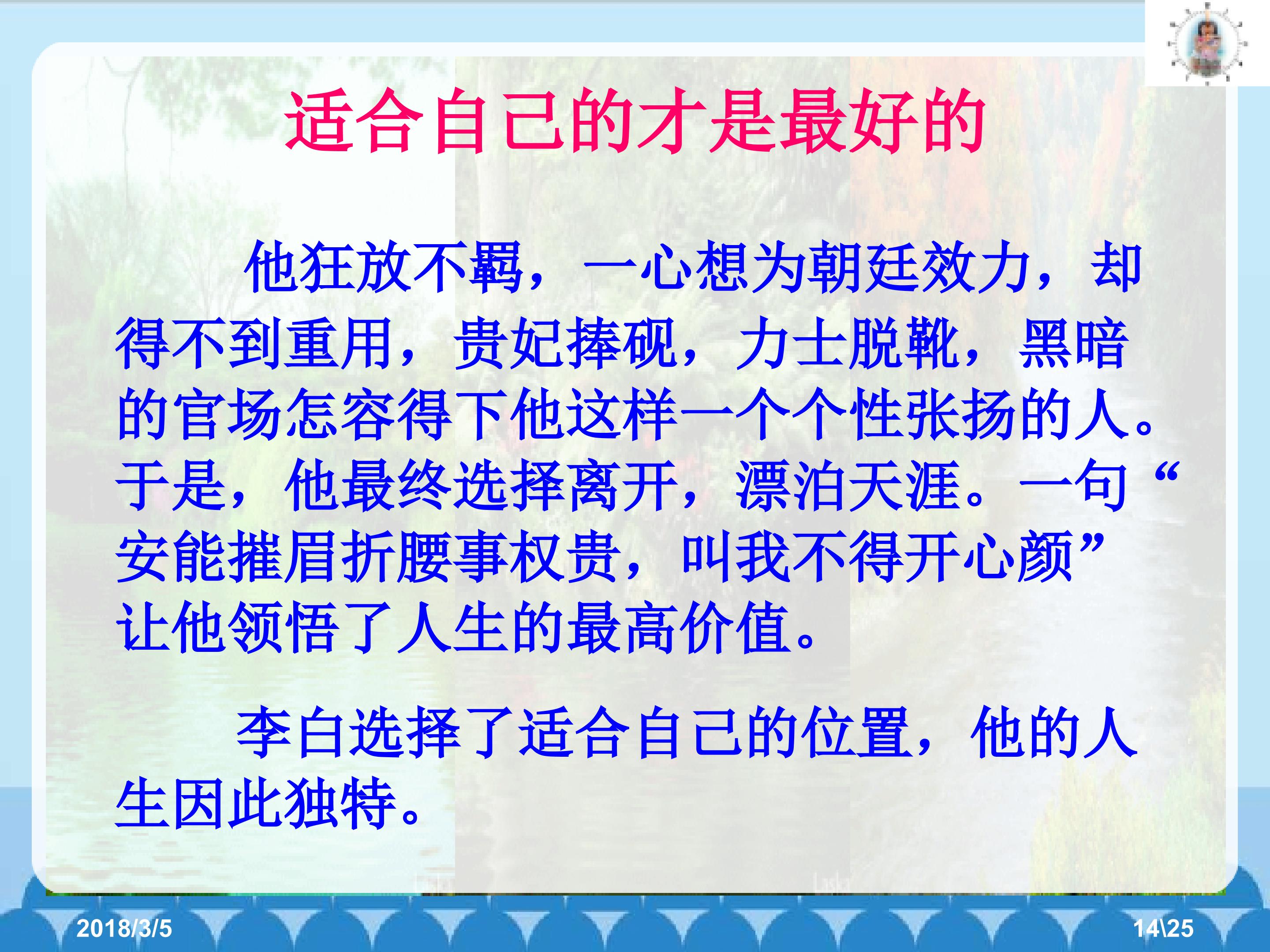 适合自己的才是最好的

他狂放不羁，一心想为朝廷效力，却得不到重用，贵妃捧砚，力士脱靴，黑暗的官场怎容得下他这样一个个性张扬的人。于是，他最终选择离开，漂泊天涯。一句“安能摧眉折腰事权贵，叫我不得开心颜”让他领悟了人生的最高价值。

李白选择了适合自己的位置，他的人生因此独特。

2018/3/5

14\25